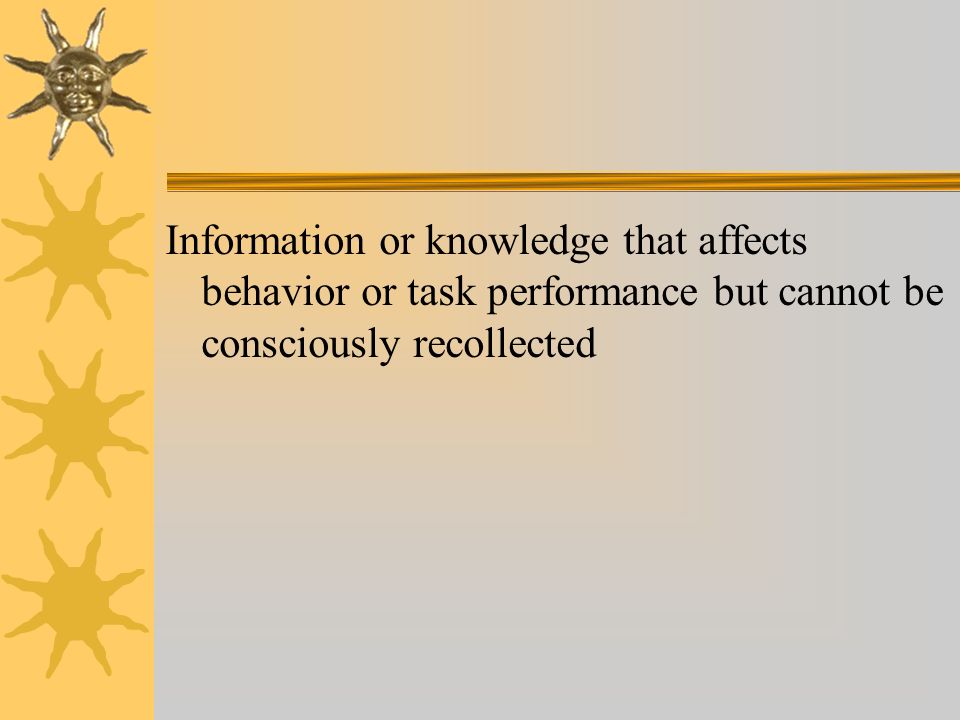 Information or knowledge that affects behavior or task performance but cannot be consciously recollected